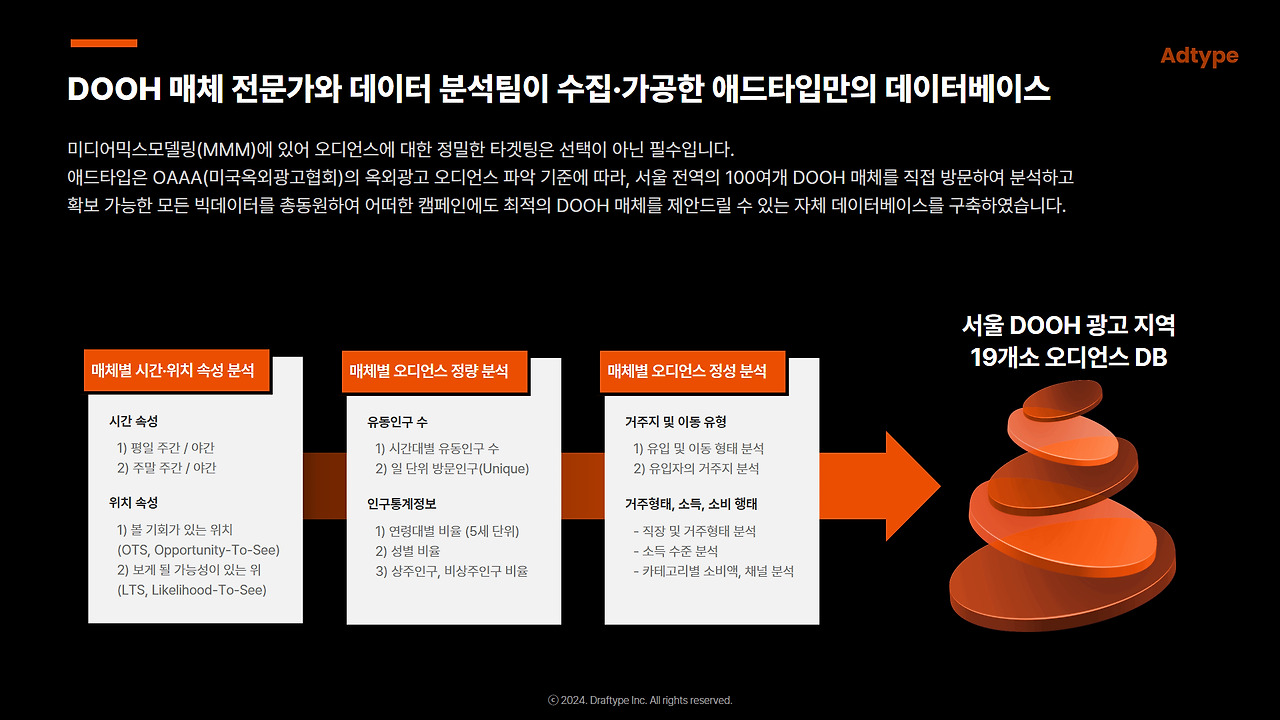 Adtype

DOOH 매체 전문가와 데이터 분석팀이 수집·가공한 애드타입만의 데이터베이스

미디어믹스모델링(MMM)에 있어 오디언스에 대한 정밀한 타겟팅은 선택이 아닌 필수입니다.
애드타입은 OAAA(미국옥외광고협회)의 옥외광고 오디언스 파악 기준에 따라, 서울 전역의 100여개 DOOH 매체를 직접 방문하여 분석하고 확보 가능한 모든 빅데이터를 총동원하여 어떠한 캠페인에도 최적의 DOOH 매체를 제안드릴 수 있는 자체 데이터베이스를 구축하였습니다.

매체별 시간·위치 속성 분석

시간 속성
1) 평일 주간 / 야간
2) 주말 주간 / 야간

위치 속성
1) 볼 기회가 있는 위치 (OTS, Opportunity-To-See)
2) 보게 될 가능성이 있는 위 (LTS, Likelihood-To-See)

매체별 오디언스 정량 분석

유동인구 수
1) 시간대별 유동인구 수
2) 일 단위 방문인구(Unique)

인구통계정보
1) 연령대별 비율 (5세 단위)
2) 성별 비율
3) 상주인구, 비상주인구 비율

매체별 오디언스 정성 분석

거주지 및 이동 유형
1) 유입 및 이동 형태 분석
2) 유입자의 거주지 분석

거주형태, 소득, 소비 행태
- 직장 및 거주형태 분석
- 소득 수준 분석
- 카테고리별 소비액, 채널 분석

서울 DOOH 광고 지역
19개소 오디언스 DB

ⓒ 2024. Draftype Inc. All rights reserved.